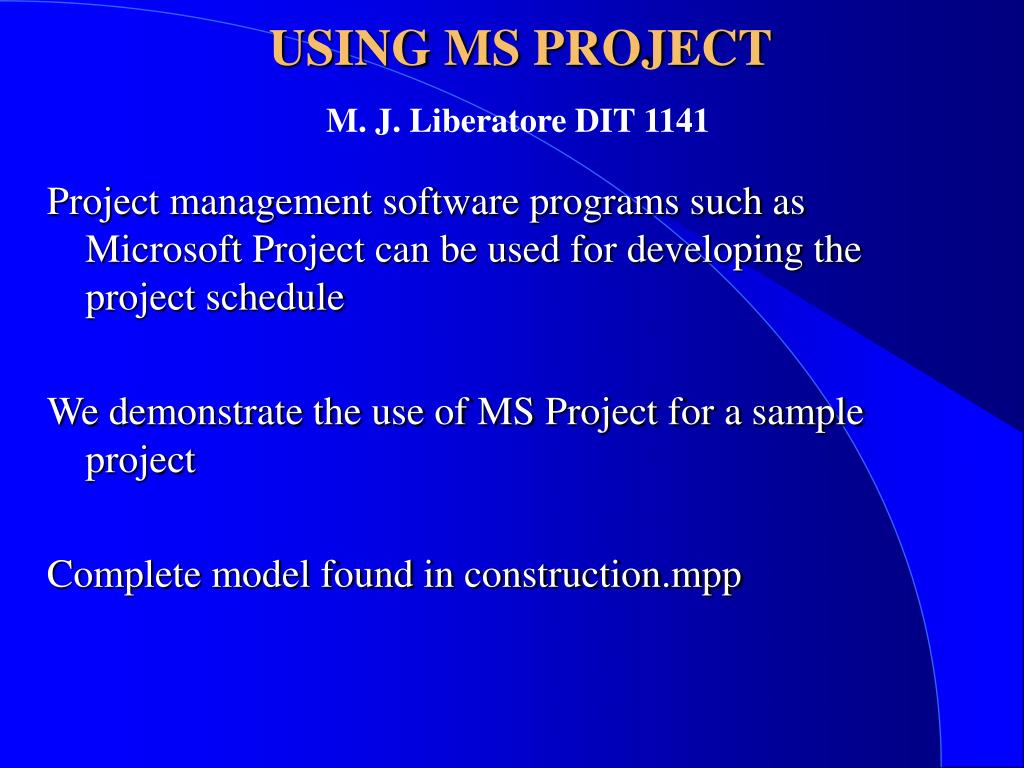 USING MS PROJECT

M. J. Liberatore DIT 1141

Project management software programs such as Microsoft Project can be used for developing the project schedule

We demonstrate the use of MS Project for a sample project

Complete model found in construction.mpp